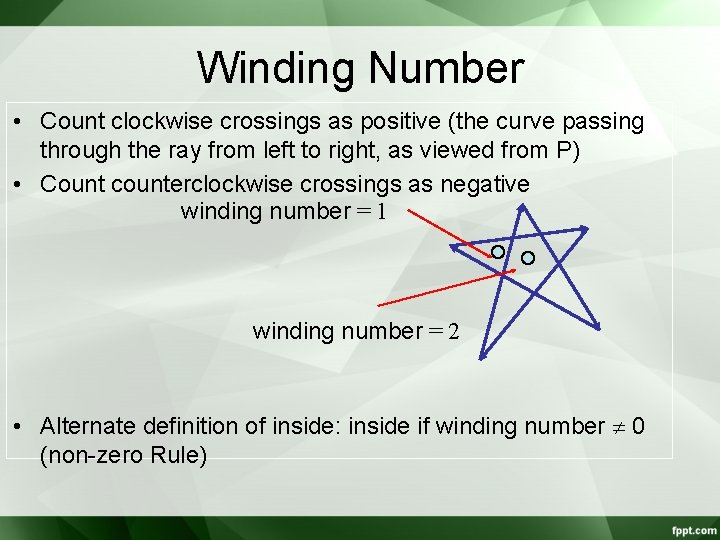 Winding Number

• Count clockwise crossings as positive (the curve passing through the ray from left to right, as viewed from P)

• Count counterclockwise crossings as negative

winding number $= 1$

winding number $= 2$

• Alternate definition of inside: inside if winding number $\neq 0$ (non-zero Rule)

fppt.com